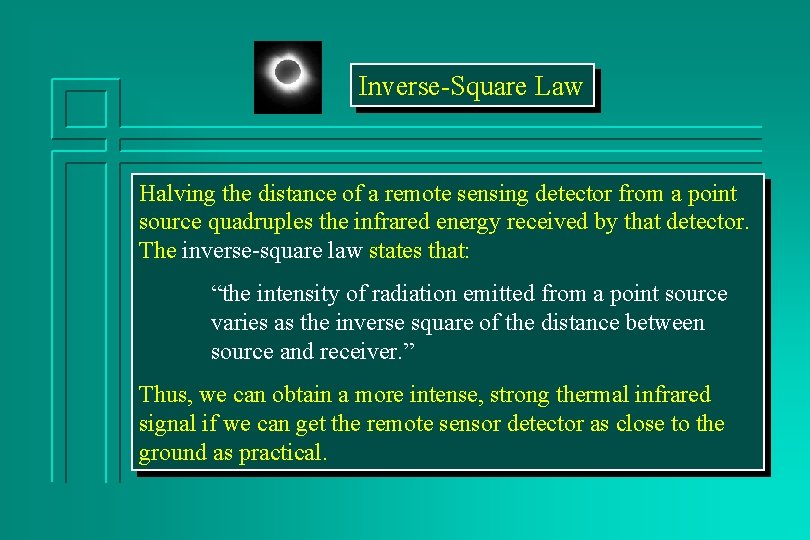 Inverse-Square Law

Halving the distance of a remote sensing detector from a point source quadruples the infrared energy received by that detector. The inverse-square law states that:

“the intensity of radiation emitted from a point source varies as the inverse square of the distance between source and receiver.”

Thus, we can obtain a more intense, strong thermal infrared signal if we can get the remote sensor detector as close to the ground as practical.